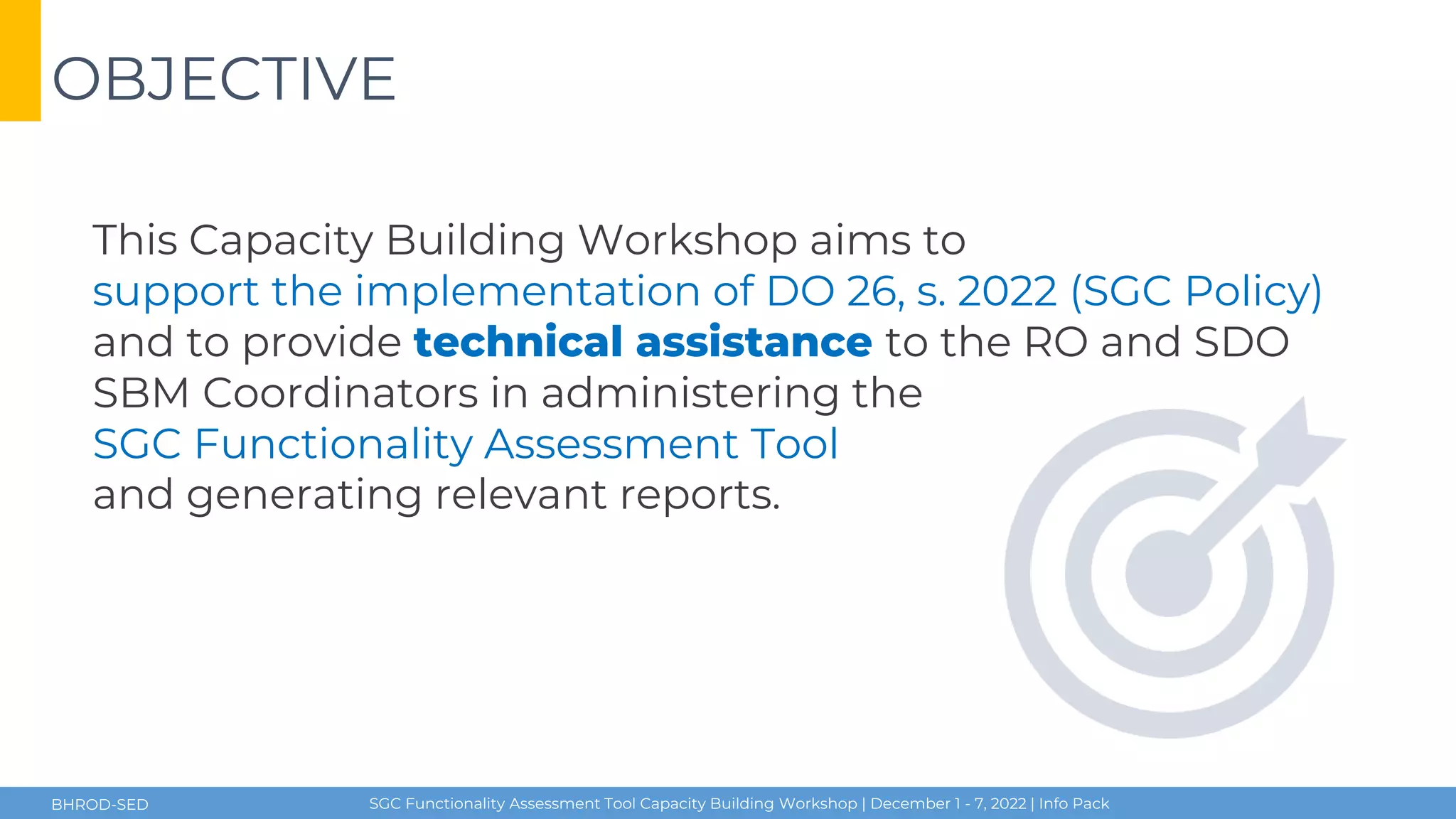 OBJECTIVE

This Capacity Building Workshop aims to support the implementation of DO 26, s. 2022 (SGC Policy) and to provide technical assistance to the RO and SDO SBM Coordinators in administering the SGC Functionality Assessment Tool and generating relevant reports.

BHROD-SED

SGC Functionality Assessment Tool Capacity Building Workshop | December 1 - 7, 2022 | Info Pack